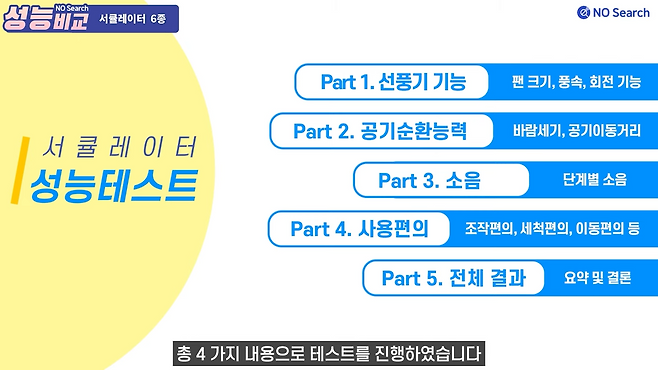 NO Search
성능비교
서큘레이터 6종

NO Search

서큘레이터
성능테스트

Part 1. 선풍기 기능
팬 크기, 풍속, 회전 기능

Part 2. 공기순환능력
바람세기, 공기이동거리

Part 3. 소음
단계별 소음

Part 4. 사용편의
조작편의, 세척편의, 이동편의 등

Part 5. 전체 결과
요약 및 결론

총 4 가지 내용으로 테스트를 진행하였습니다